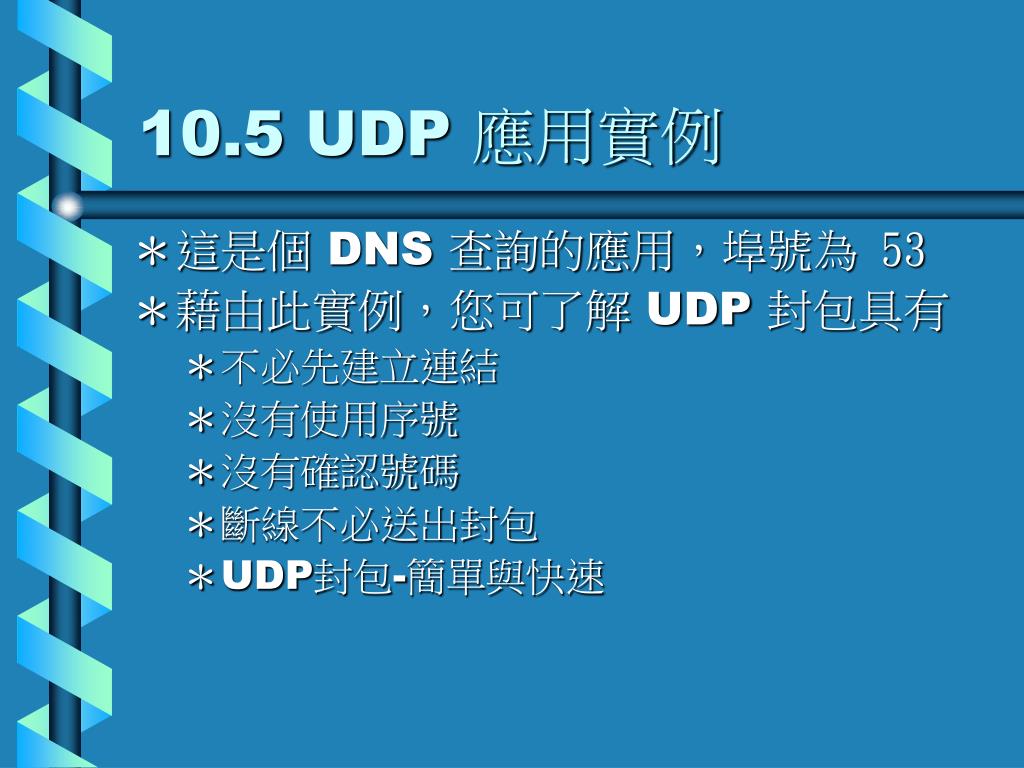 10.5 UDP 應用實例

＊這是個 DNS 查詢的應用，埠號為 53

＊藉由此實例，您可了解 UDP 封包具有

＊不必先建立連結

＊沒有使用序號

＊沒有確認號碼

＊斷線不必送出封包

＊UDP封包-簡單與快速